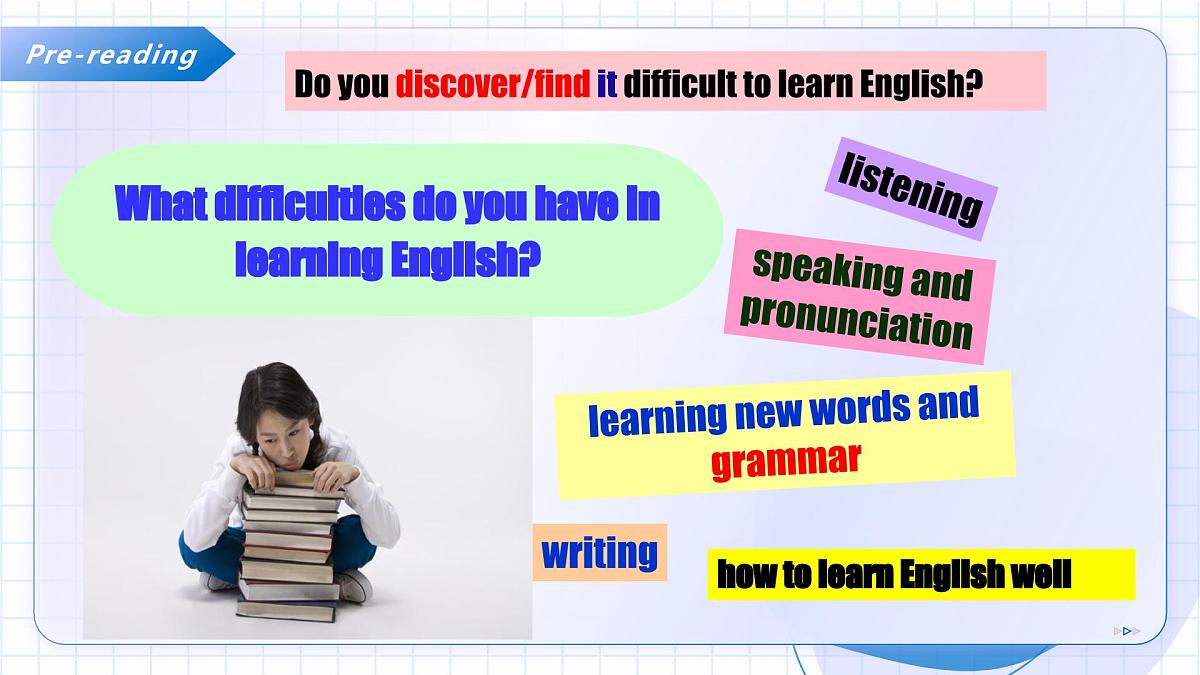 Pre-reading

Do you discover/find it difficult to learn English?

What difficulties do you have in learning English?

listening

speaking and pronunciation

learning new words and grammar

writing

how to learn English well